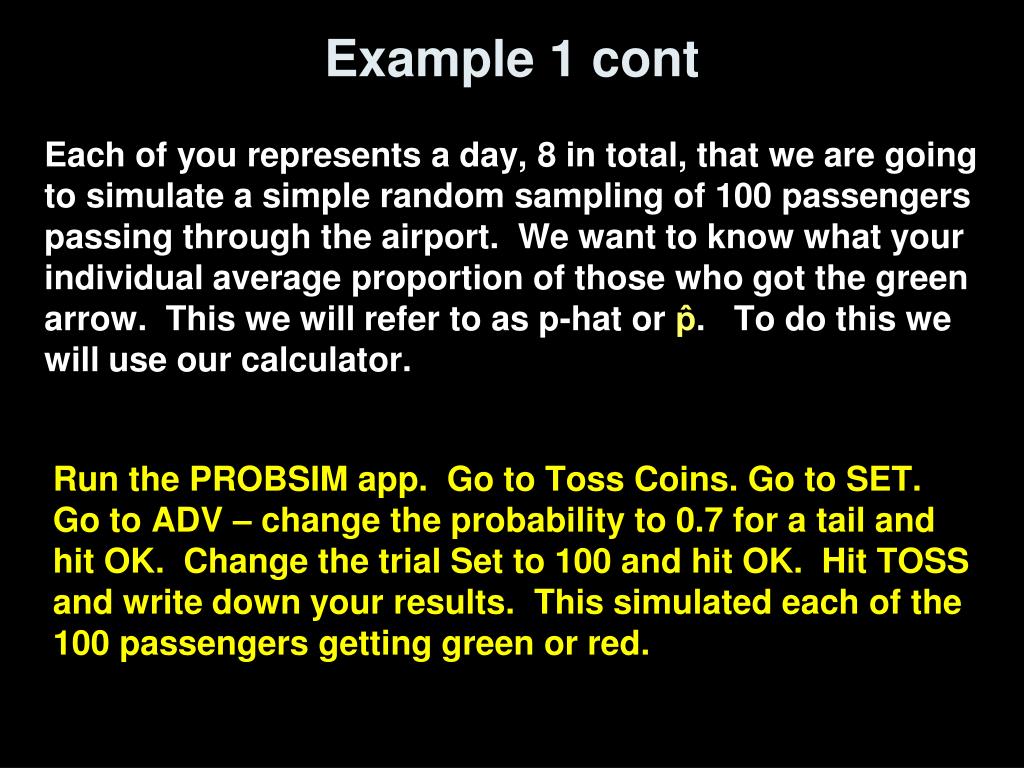 Example 1 cont

Each of you represents a day, 8 in total, that we are going to simulate a simple random sampling of 100 passengers passing through the airport. We want to know what your individual average proportion of those who got the green arrow. This we will refer to as p-hat or $\hat{p}$. To do this we will use our calculator.

Run the PROBSIM app. Go to Toss Coins. Go to SET. Go to ADV – change the probability to 0.7 for a tail and hit OK. Change the trial Set to 100 and hit OK. Hit TOSS and write down your results. This simulated each of the 100 passengers getting green or red.